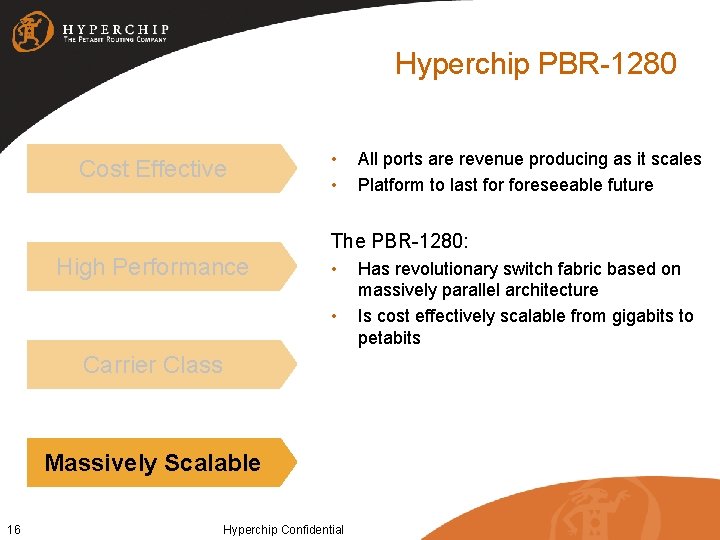 HYPERCHIP
THE PETABIT ROUTING COMPANY

Hyperchip PBR-1280

Cost Effective

High Performance

Carrier Class

Massively Scalable

• All ports are revenue producing as it scales
• Platform to last for foreseeable future

The PBR-1280:
• Has revolutionary switch fabric based on massively parallel architecture
• Is cost effectively scalable from gigabits to petabits

16

Hyperchip Confidential